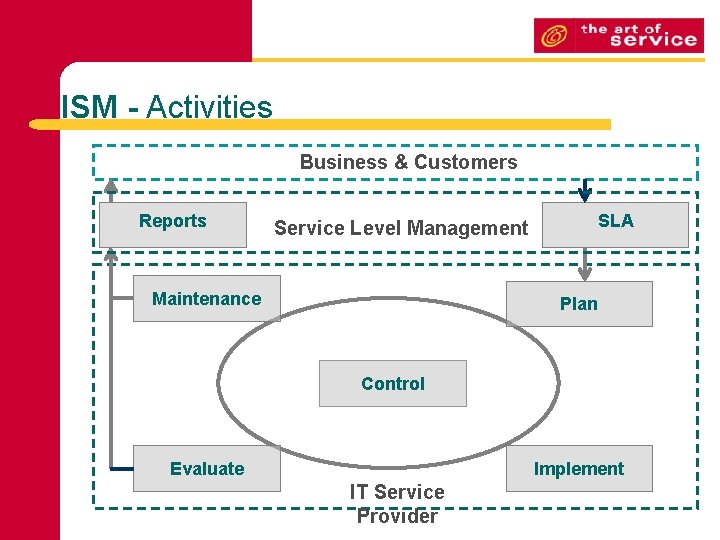 the art of service

ISM - Activities

Business & Customers

Reports

Service Level Management

SLA

Maintenance

Plan

Control

Evaluate

Implement

IT Service Provider